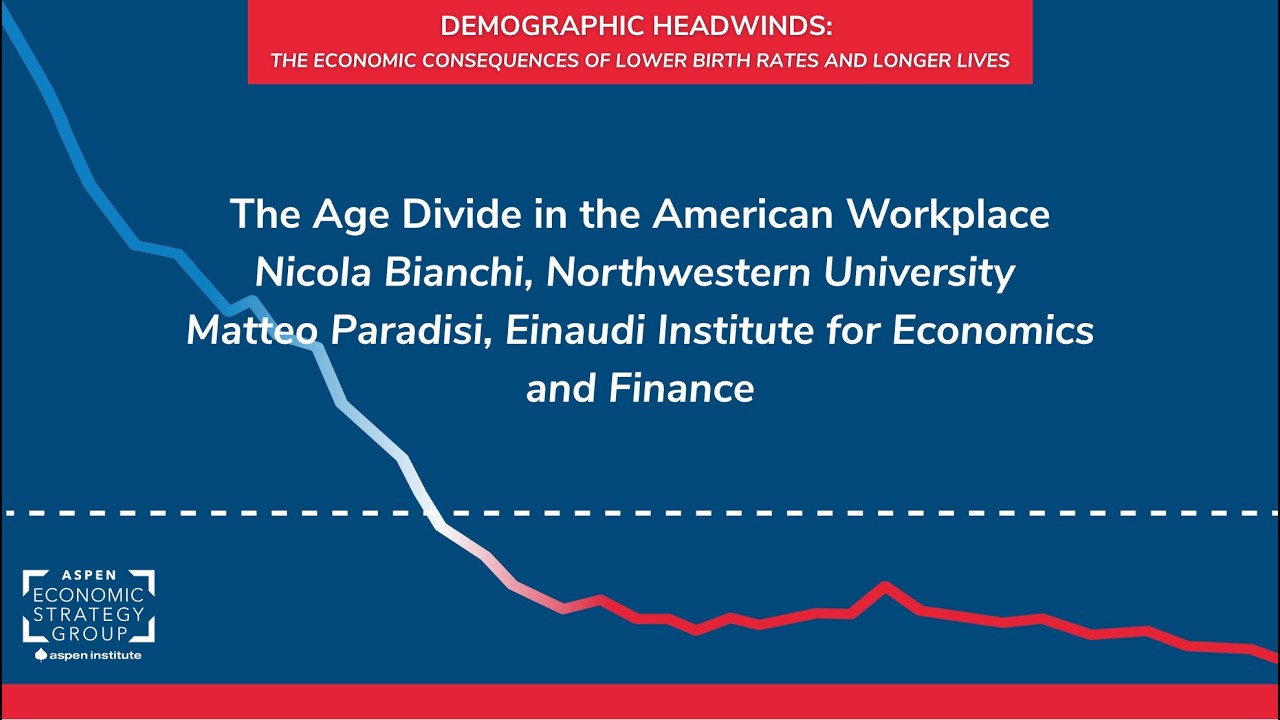 DEMOGRAPHIC HEADWINDS:
THE ECONOMIC CONSEQUENCES OF LOWER BIRTH RATES AND LONGER LIVES

The Age Divide in the American Workplace
Nicola Bianchi, Northwestern University
Matteo Paradisi, Einaudi Institute for Economics and Finance

ASPEN
ECONOMIC
STRATEGY
GROUP
aspen institute